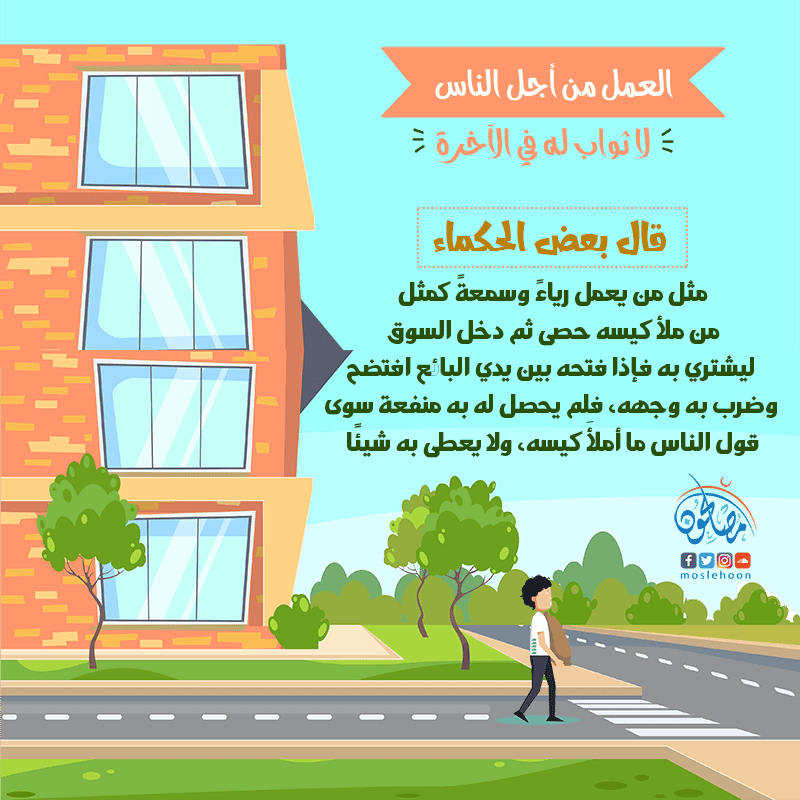 العمل من أجل الناس

لا ثواب له في الآخرة

قال بعض الحكماء

مثل من يعمل رياءً وسمعةً كمثل من ملأ كيسه حصى ثم دخل السوق ليشتري به فإذا فتحه بين يدي البائع افتضح وضرب به وجهه، فلم يحصل له به منفعة سوى قول الناس ما أملأَ كيسه، ولا يعطى به شيئًا

مصلحون

moslehoon